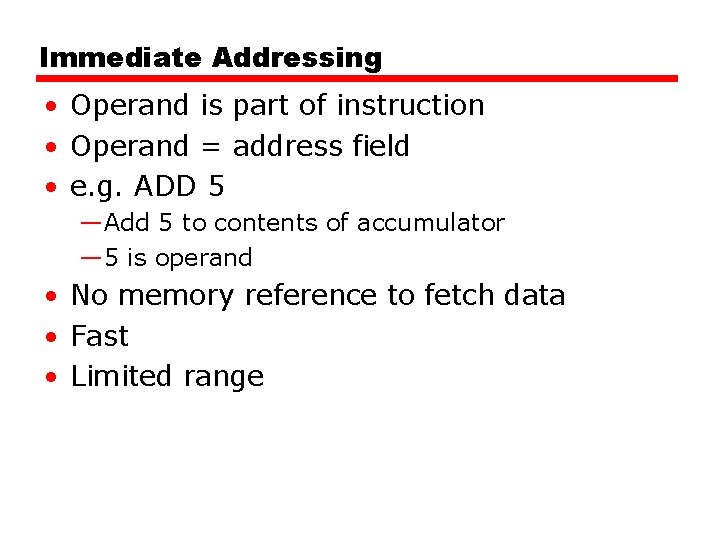 Immediate Addressing

• Operand is part of instruction
• Operand = address field
• e.g. ADD 5
—Add 5 to contents of accumulator
—5 is operand
• No memory reference to fetch data
• Fast
• Limited range